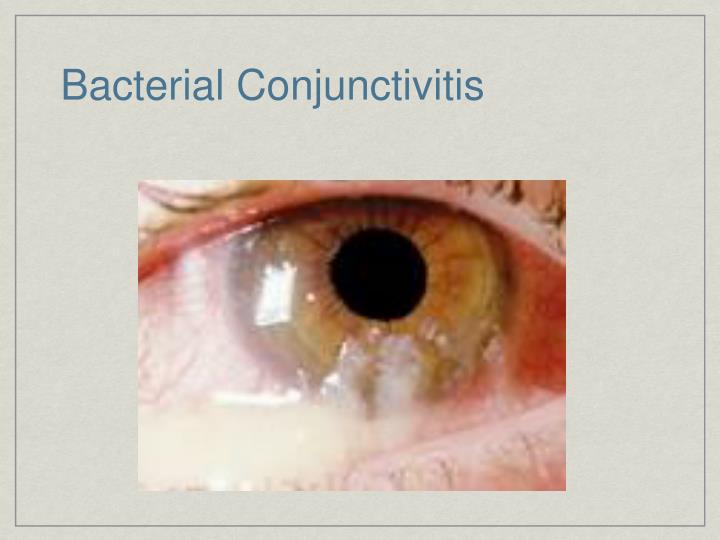 Bacterial Conjunctivitis